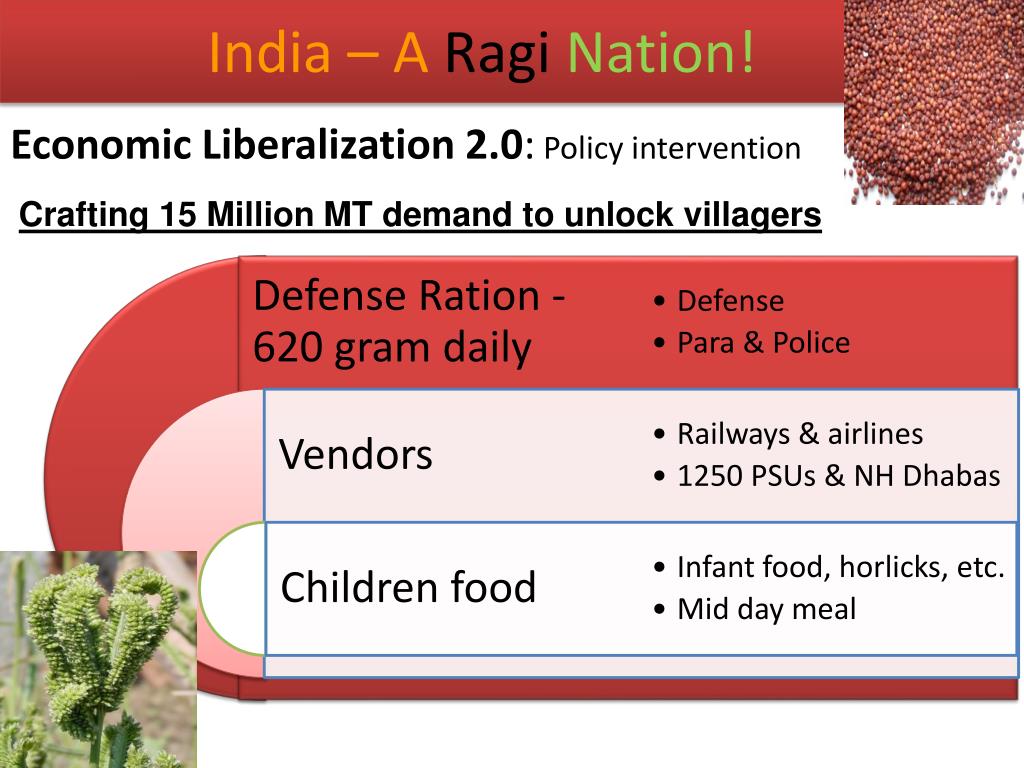 India – A Ragi Nation!

Economic Liberalization 2.0: Policy intervention

Crafting 15 Million MT demand to unlock villagers

Defense Ration - 620 gram daily
• Defense
• Para & Police

Vendors
• Railways & airlines
• 1250 PSUs & NH Dhabas

Children food
• Infant food, horlicks, etc.
• Mid day meal